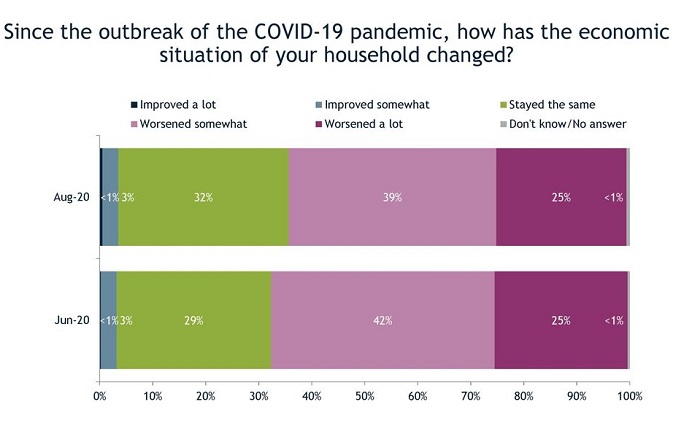 Since the outbreak of the COVID-19 pandemic, how has the economic situation of your household changed?

Improved a lot
Improved somewhat
Stayed the same
Worsened somewhat
Worsened a lot
Don't know/No answer

Aug-20
<1% 3% 32% 39% 25% <1%

Jun-20
<1% 3% 29% 42% 25% <1%

0% 10% 20% 30% 40% 50% 60% 70% 80% 90% 100%